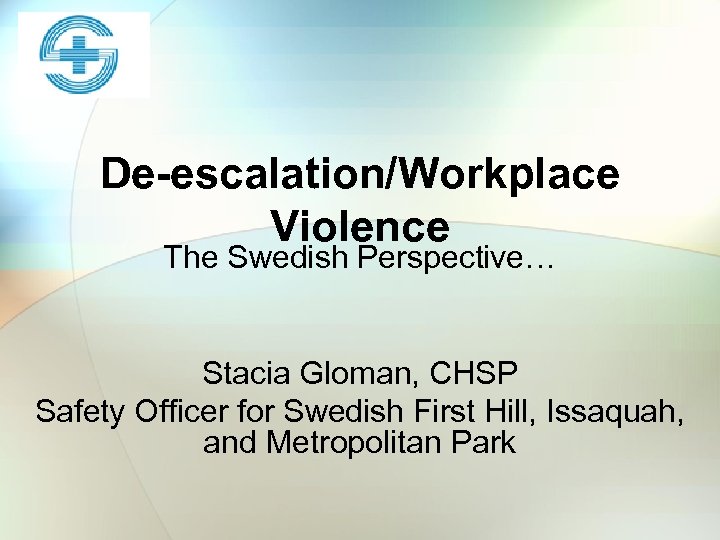 De-escalation/Workplace Violence

The Swedish Perspective…

Stacia Gloman, CHSP
Safety Officer for Swedish First Hill, Issaquah, and Metropolitan Park